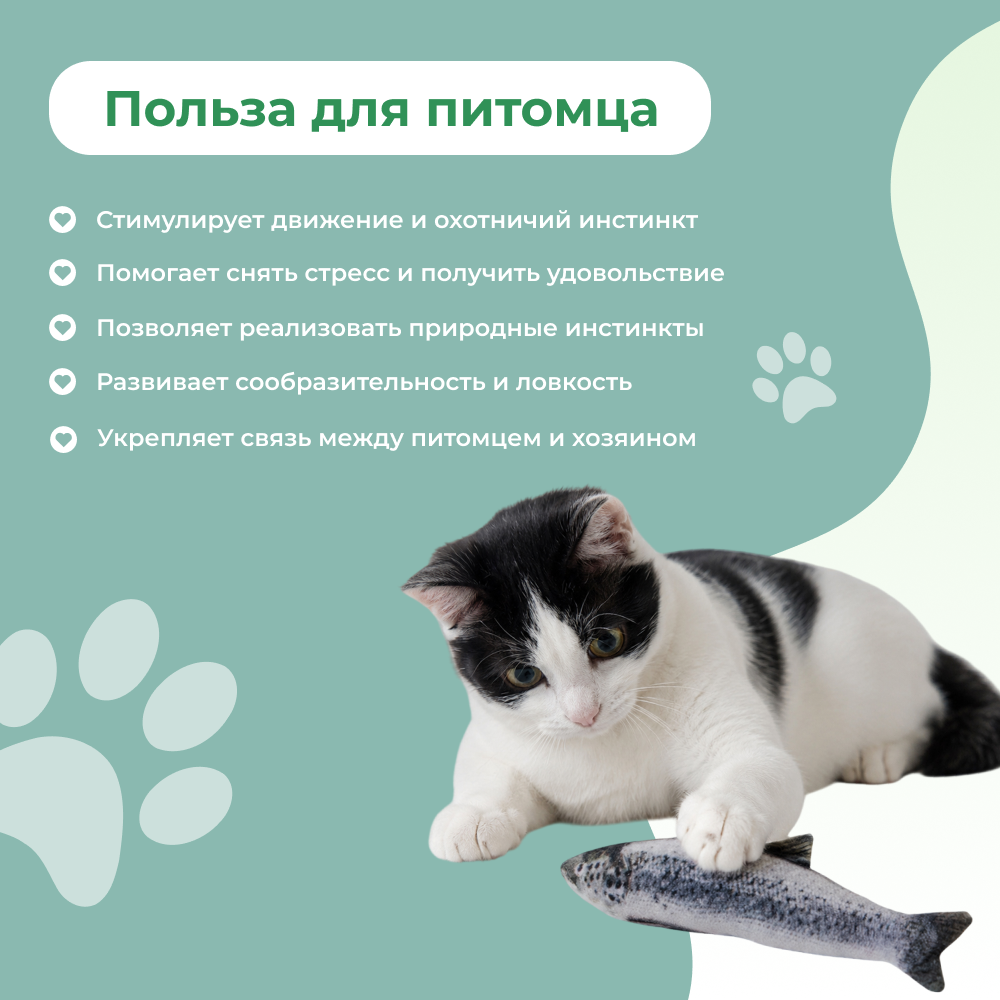 Польза для питомца

Стимулирует движение и охотничий инстинкт

Помогает снять стресс и получить удовольствие

Позволяет реализовать природные инстинкты

Развивает сообразительность и ловкость

Укрепляет связь между питомцем и хозяином